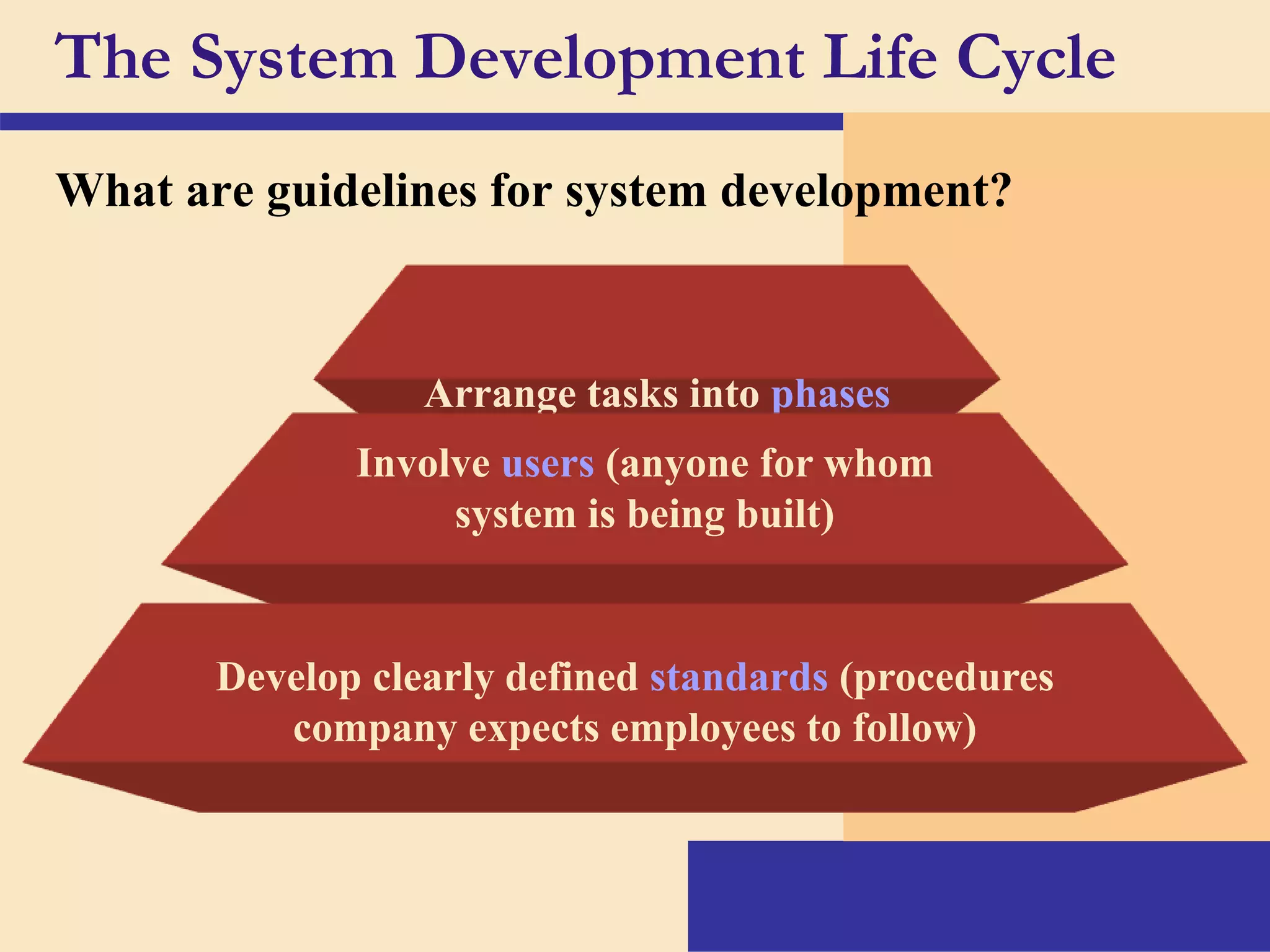 The System Development Life Cycle

What are guidelines for system development?

Arrange tasks into phases

Involve users (anyone for whom system is being built)

Develop clearly defined standards (procedures company expects employees to follow)